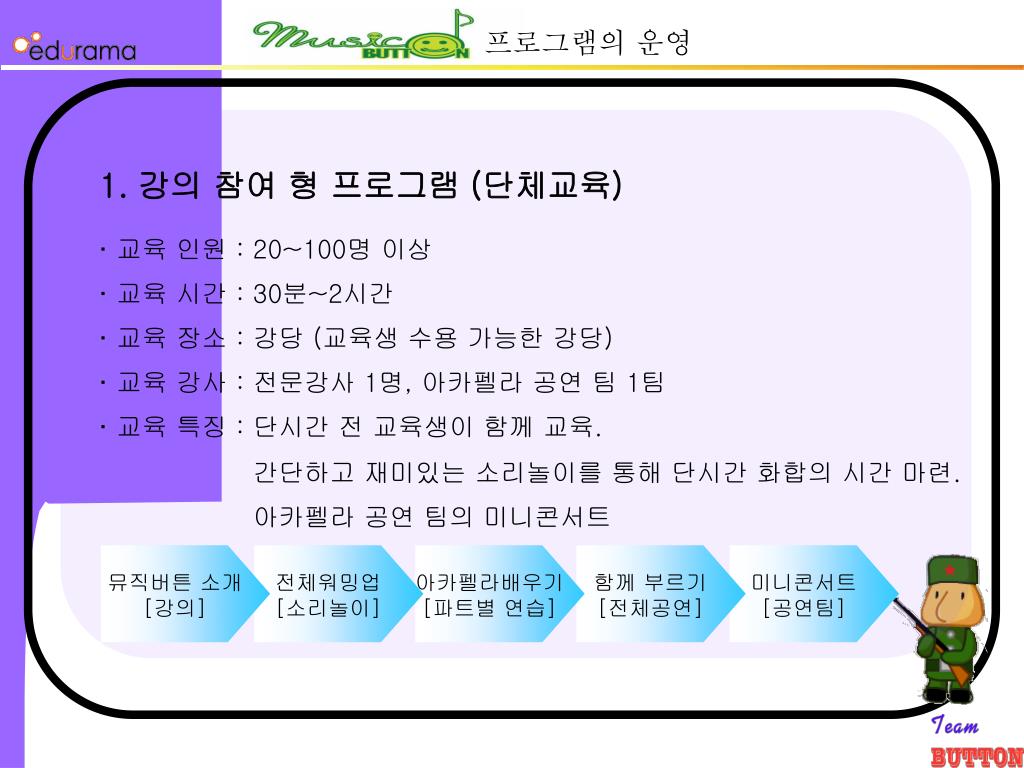 edurama

Music BUTTON 프로그램의 운영

1. 강의 참여 형 프로그램 (단체교육)

· 교육 인원 : 20~100명 이상
· 교육 시간 : 30분~2시간
· 교육 장소 : 강당 (교육생 수용 가능한 강당)
· 교육 강사 : 전문강사 1명, 아카펠라 공연 팀 1팀
· 교육 특징 : 단시간 전 교육생이 함께 교육.
간단하고 재미있는 소리놀이를 통해 단시간 화합의 시간 마련.
아카펠라 공연 팀의 미니콘서트

뮤직버튼 소개 [강의]

전체워밍업 [소리놀이]

아카펠라배우기 [파트별 연습]

함께 부르기 [전체공연]

미니콘서트 [공연팀]

Team BUTTON